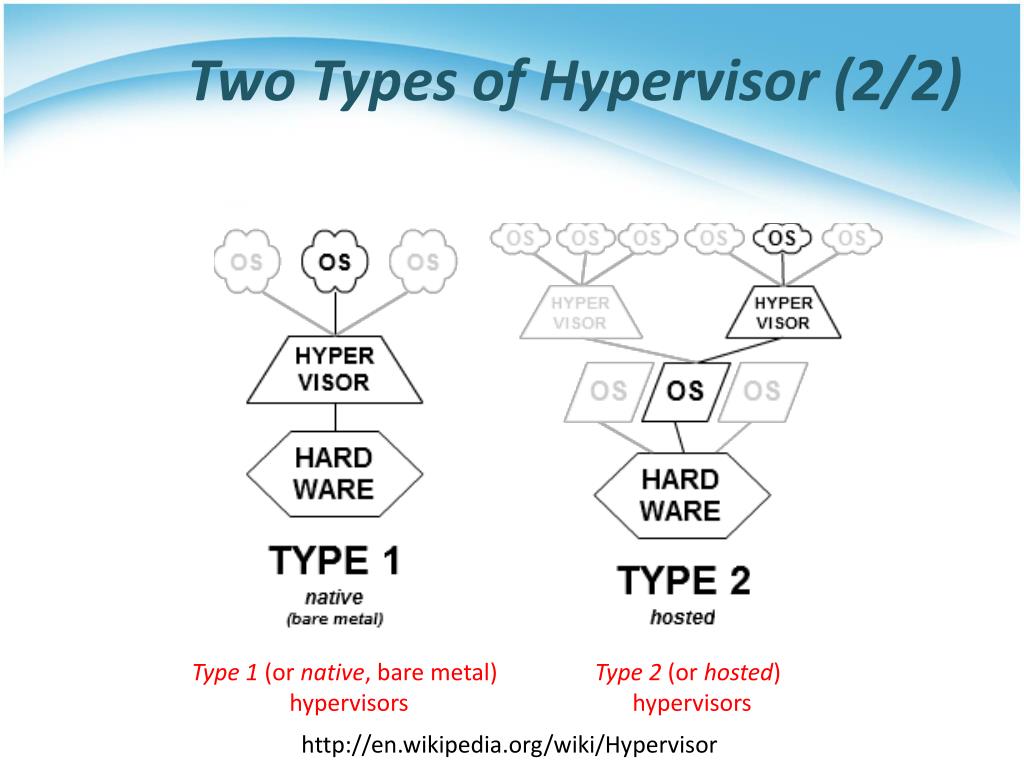 Two Types of Hypervisor (2/2)

OS OS OS

HYPER VISOR

HARD WARE

TYPE 1
native
(bare metal)

OS OS OS OS OS OS

HYPER VISOR HYPER VISOR

OS OS OS

HARD WARE

TYPE 2
hosted

Type 1 (or native, bare metal) hypervisors

Type 2 (or hosted) hypervisors

http://en.wikipedia.org/wiki/Hypervisor